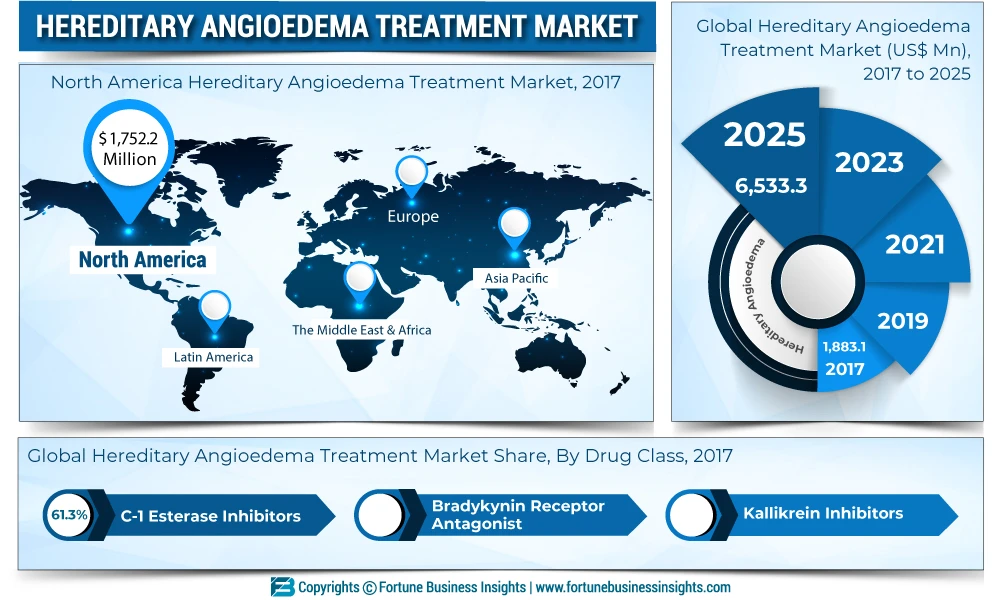 HEREDITARY ANGIOEDEMA TREATMENT MARKET

North America Hereditary Angioedema Treatment Market, 2017

$ 1,752.2 Million

North America

Europe

Asia Pacific

The Middle East & Africa

Latin America

Global Hereditary Angioedema Treatment Market (US$ Mn), 2017 to 2025

2025
6,533.3
2023
2021
2019
1,883.1
2017

Hereditary Angioedema

Global Hereditary Angioedema Treatment Market Share, By Drug Class, 2017

61.3%
C-1 Esterase Inhibitors

Bradykynin Receptor Antagonist

Kallikrein Inhibitors

Copyrights © Fortune Business Insights | www.fortunebusinessinsights.com